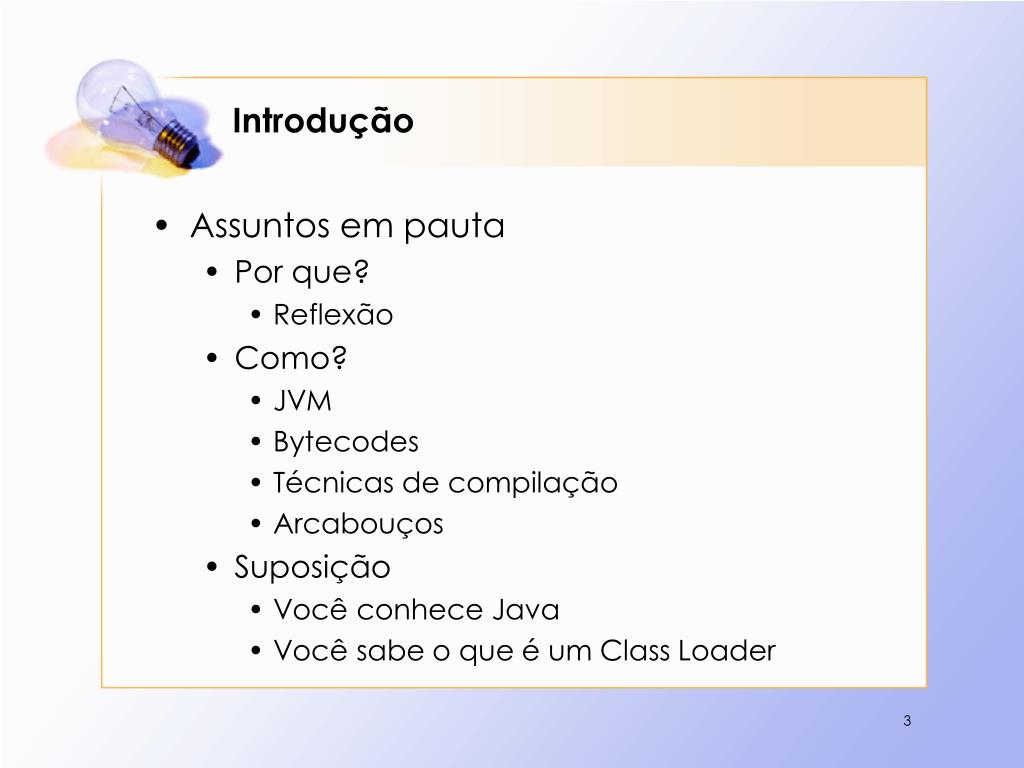 Introdução

• Assuntos em pauta
  • Por que?
    • Reflexão
  • Como?
    • JVM
    • Bytecodes
    • Técnicas de compilação
    • Arcabouços
  • Suposição
    • Você conhece Java
    • Você sabe o que é um Class Loader

3